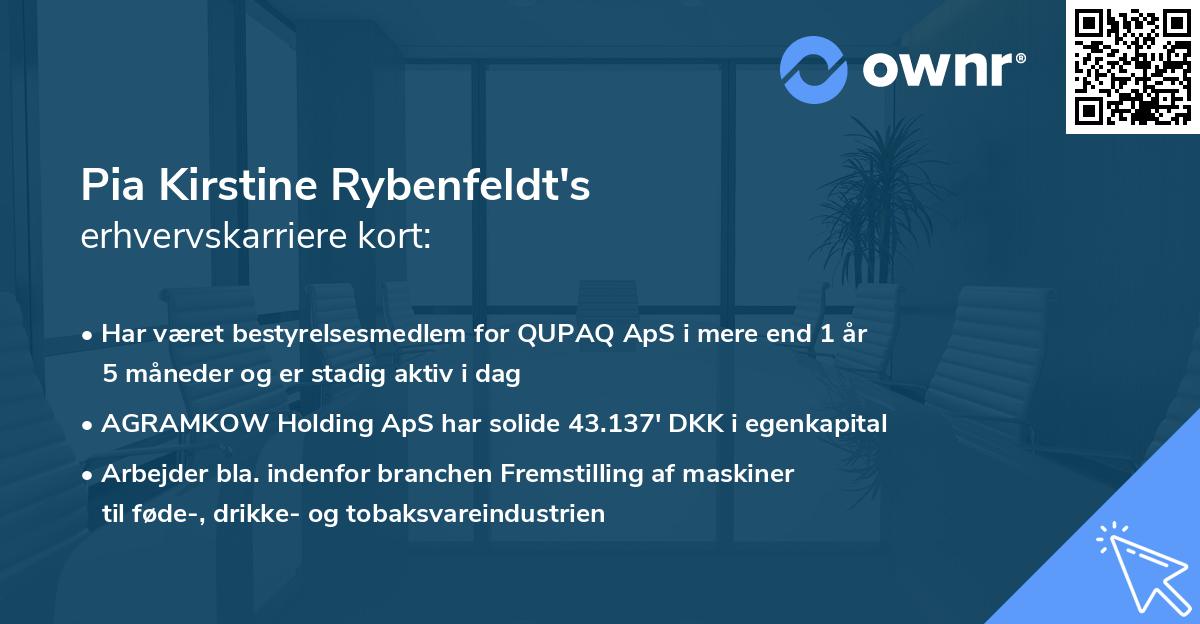 ownr®

Pia Kirstine Rybenfeldt's
erhvervskarriere kort:

• Har været bestyrelsesmedlem for QUPAQ ApS i mere end 1 år 5 måneder og er stadig aktiv i dag

• AGRAMKOW Holding ApS har solide 43.137' DKK i egenkapital

• Arbejder bla. indenfor branchen Fremstilling af maskiner til føde-, drikke- og tobaksvareindustrien